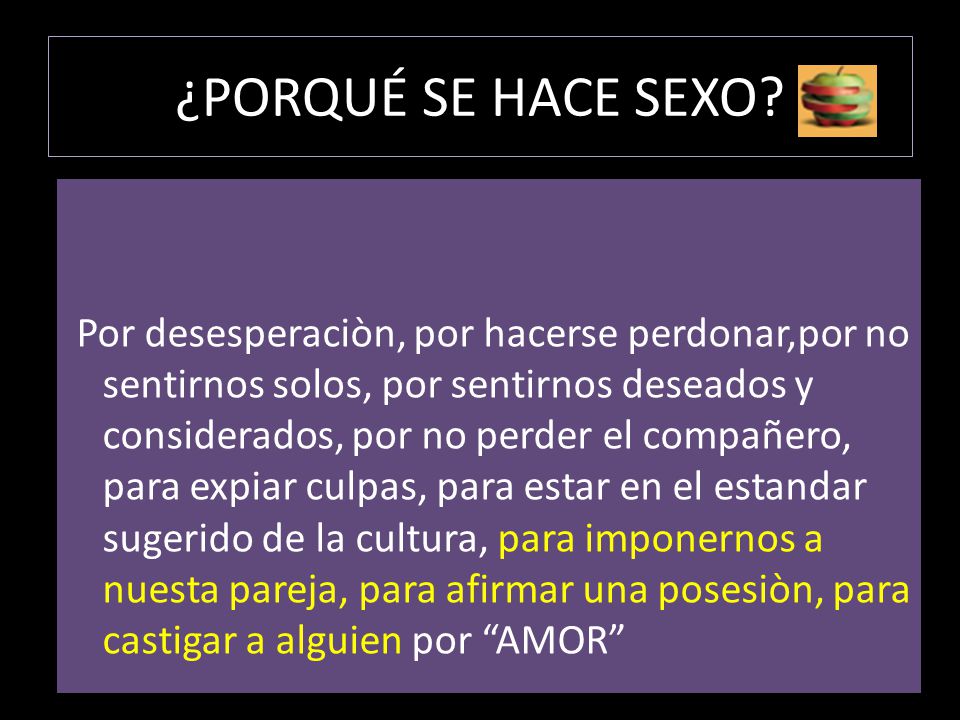 ¿PORQUÉ SE HACE SEXO?

Por desesperaciòn, por hacerse perdonar,por no sentirnos solos, por sentirnos deseados y considerados, por no perder el compañero, para expiar culpas, para estar en el estandar sugerido de la cultura, para imponernos a nuesta pareja, para afirmar una posesiòn, para castigar a alguien por “AMOR”